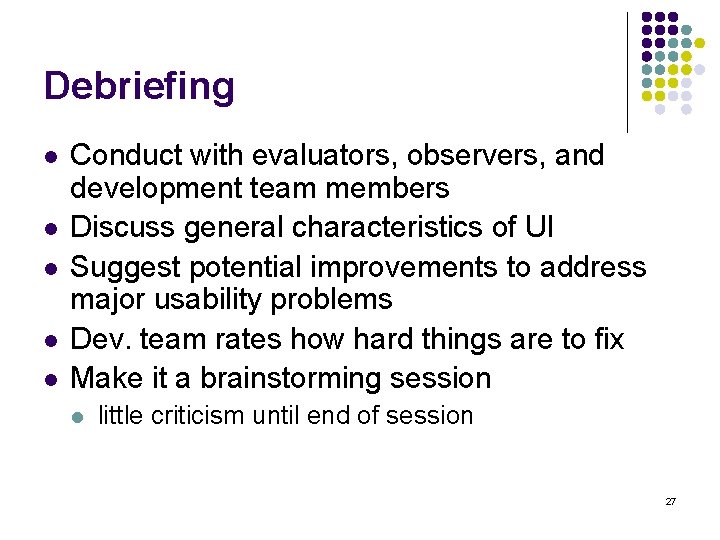 Debriefing

- Conduct with evaluators, observers, and development team members
- Discuss general characteristics of UI
- Suggest potential improvements to address major usability problems
- Dev. team rates how hard things are to fix
- Make it a brainstorming session
  - little criticism until end of session

27